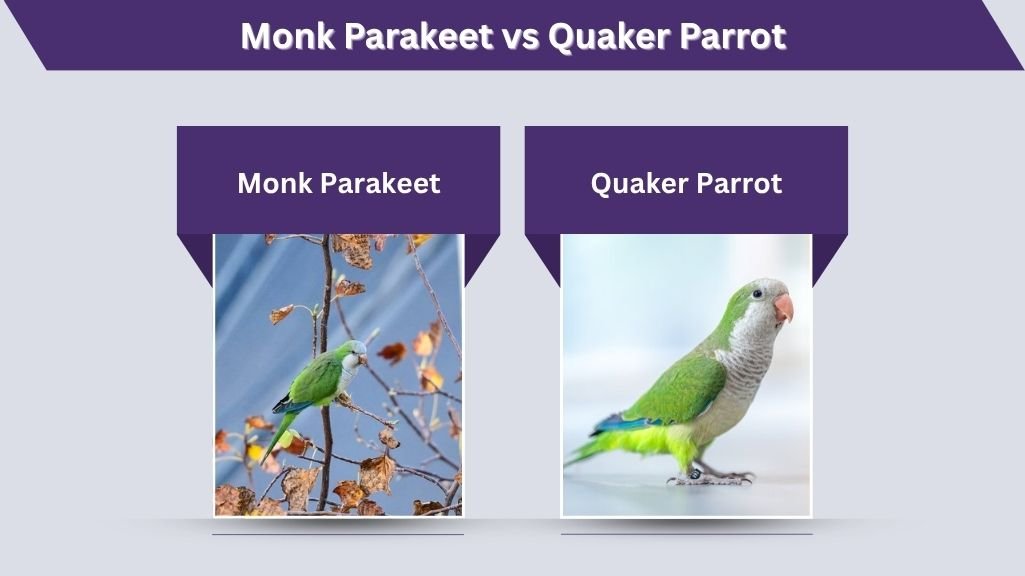 Monk Parakeet vs Quaker Parrot

Monk Parakeet

Quaker Parrot